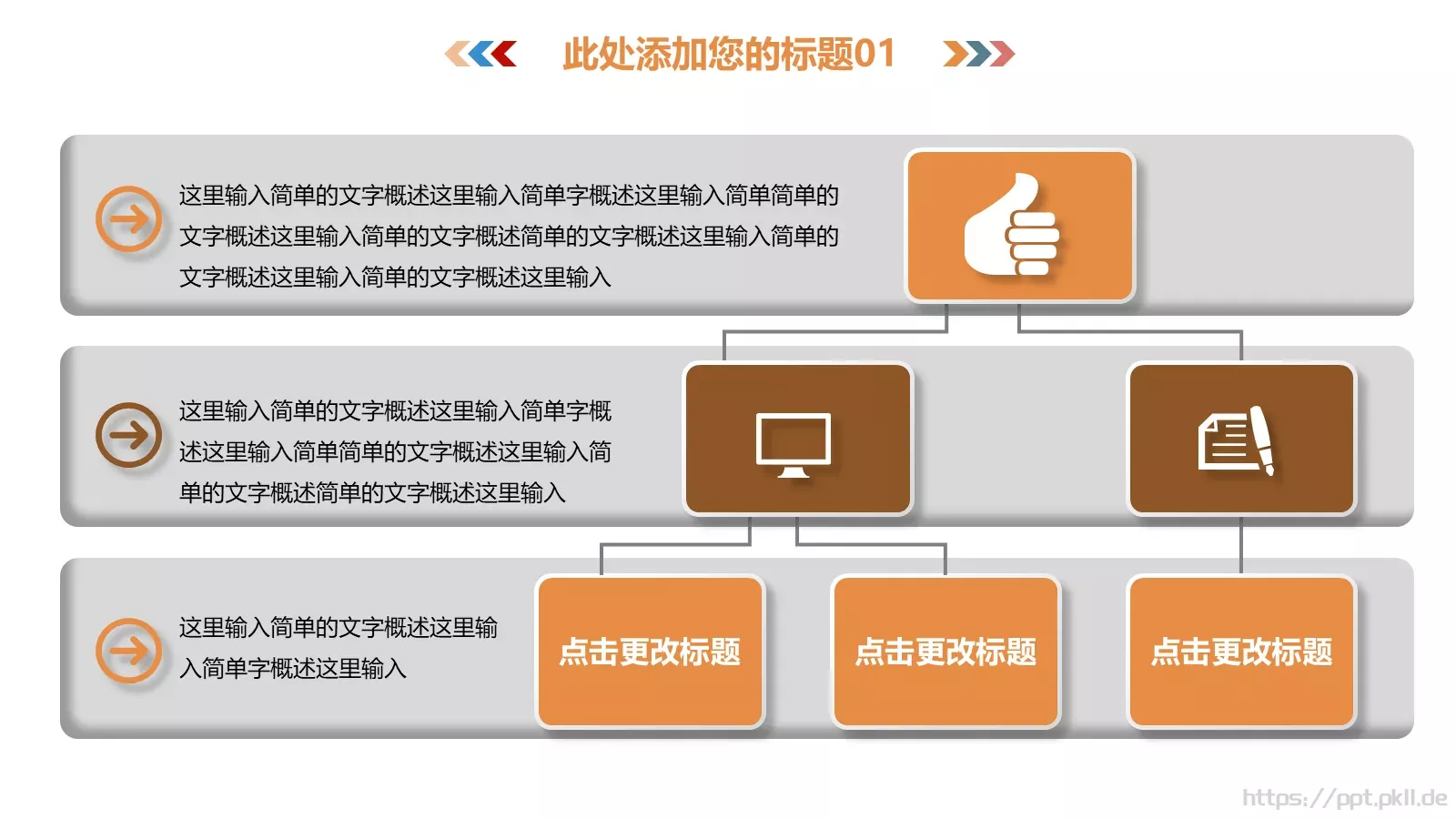 此处添加您的标题01

这里输入简单的文字概述这里输入简单字概述这里输入简单简单的文字概述这里输入简单的文字概述简单的文字概述这里输入简单的文字概述这里输入简单的文字概述这里输入

这里输入简单的文字概述这里输入简单字概述这里输入简单简单的文字概述这里输入简单的文字概述简单的文字概述这里输入

这里输入简单的文字概述这里输入简单字概述这里输入

点击更改标题

点击更改标题

点击更改标题

https://ppt.pkll.de